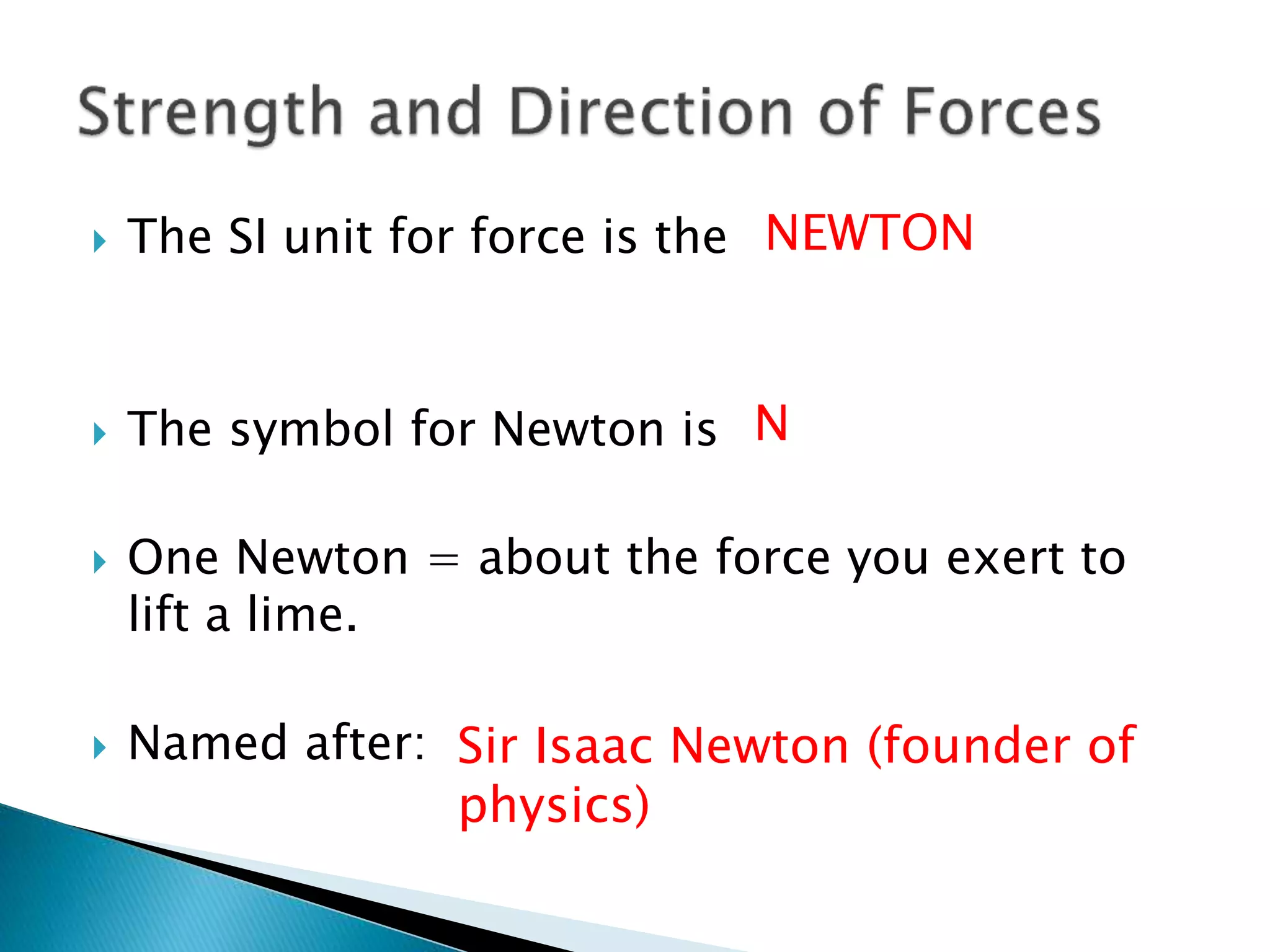 Strength and Direction of Forces

The SI unit for force is the NEWTON

The symbol for Newton is N

One Newton = about the force you exert to lift a lime.

Named after: Sir Isaac Newton (founder of physics)